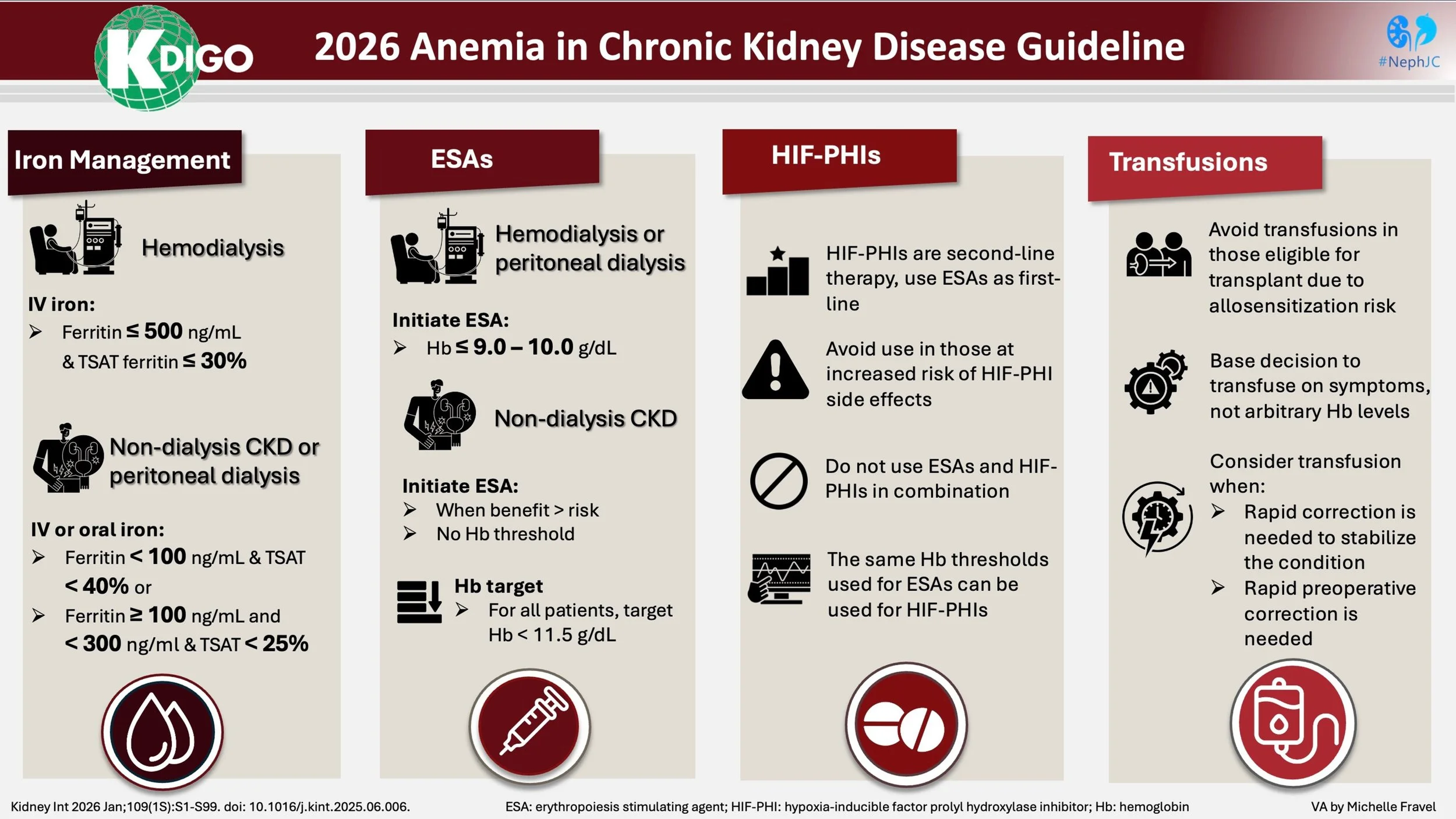 KDIGO

2026 Anemia in Chronic Kidney Disease Guideline

#NephJC

Iron Management

Hemodialysis

IV iron:
➢ Ferritin ≤ 500 ng/mL & TSAT ferritin ≤ 30%

Non-dialysis CKD or peritoneal dialysis

IV or oral iron:
➢ Ferritin < 100 ng/mL & TSAT < 40% or
➢ Ferritin ≥ 100 ng/mL and < 300 ng/ml & TSAT < 25%

ESAs

Hemodialysis or peritoneal dialysis

Initiate ESA:
➢ Hb ≤ 9.0 – 10.0 g/dL

Non-dialysis CKD

Initiate ESA:
➢ When benefit > risk
➢ No Hb threshold

Hb target
➢ For all patients, target Hb < 11.5 g/dL

HIF-PHIs

HIF-PHIs are second-line therapy, use ESAs as first-line

Avoid use in those at increased risk of HIF-PHI side effects

Do not use ESAs and HIF-PHIs in combination

The same Hb thresholds used for ESAs can be used for HIF-PHIs

Transfusions

Avoid transfusions in those eligible for transplant due to allosensitization risk

Base decision to transfuse on symptoms, not arbitrary Hb levels

Consider transfusion when:
➢ Rapid correction is needed to stabilize the condition
➢ Rapid preoperative correction is needed

Kidney Int 2026 Jan;109(1S):S1-S99. doi: 10.1016/j.kint.2025.06.006.

ESA: erythropoiesis stimulating agent; HIF-PHI: hypoxia-inducible factor prolyl hydroxylase inhibitor; Hb: hemoglobin

VA by Michelle Fravel